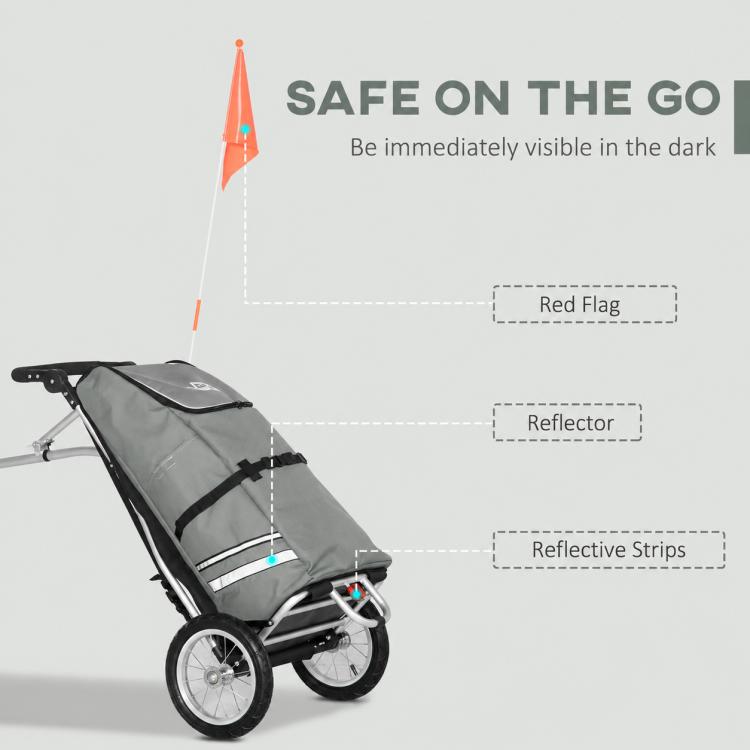 SAFE ON THE GO

Be immediately visible in the dark

Red Flag

Reflector

Reflective Strips